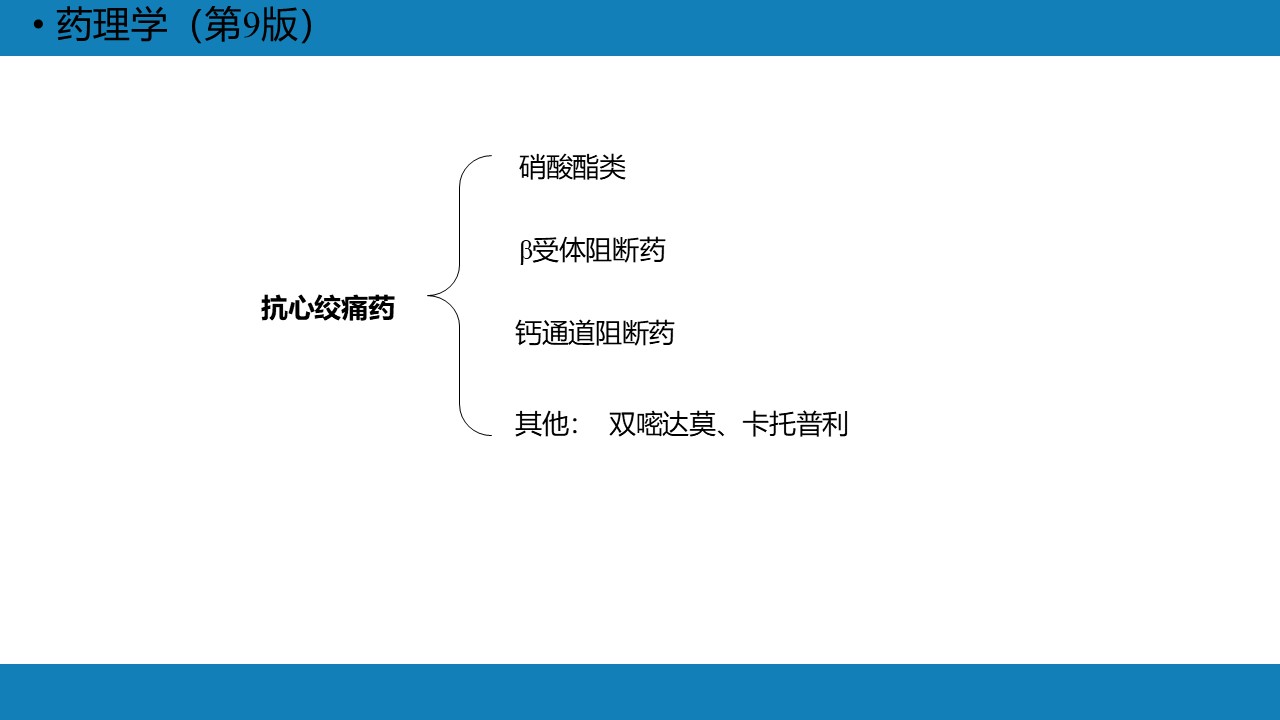 • 药理学（第9版）

抗心绞痛药

硝酸酯类

β受体阻断药

钙通道阻断药

其他： 双嘧达莫、卡托普利